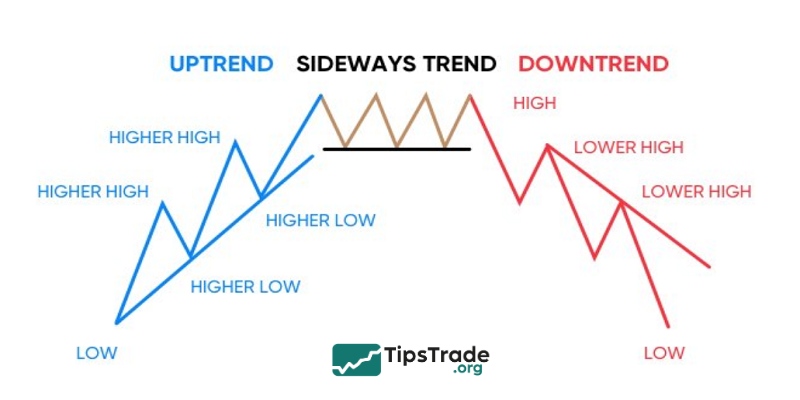 UPTREND SIDEWAYS TREND DOWNTREND

HIGHER HIGH

HIGHER HIGH

HIGHER LOW

HIGHER LOW

LOW

HIGH

LOWER HIGH

LOWER HIGH

LOW

TipsTrade .org